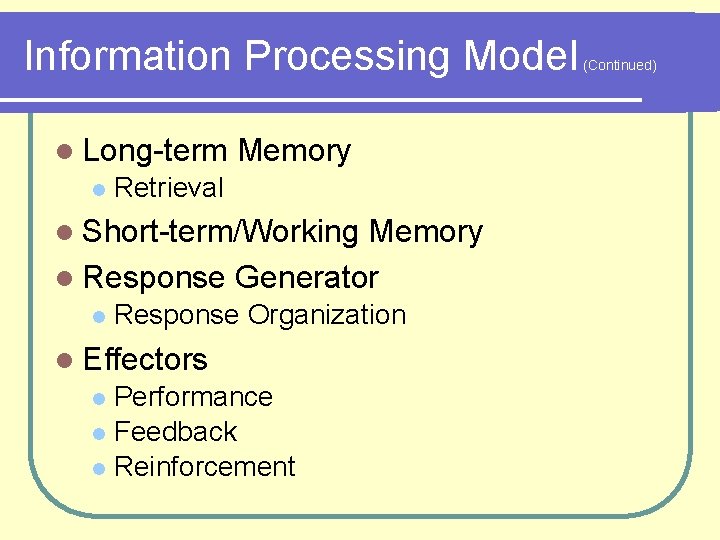 Information Processing Model (Continued)

- Long-term Memory
  - Retrieval
- Short-term/Working Memory
- Response Generator
  - Response Organization
- Effectors
  - Performance
  - Feedback
  - Reinforcement